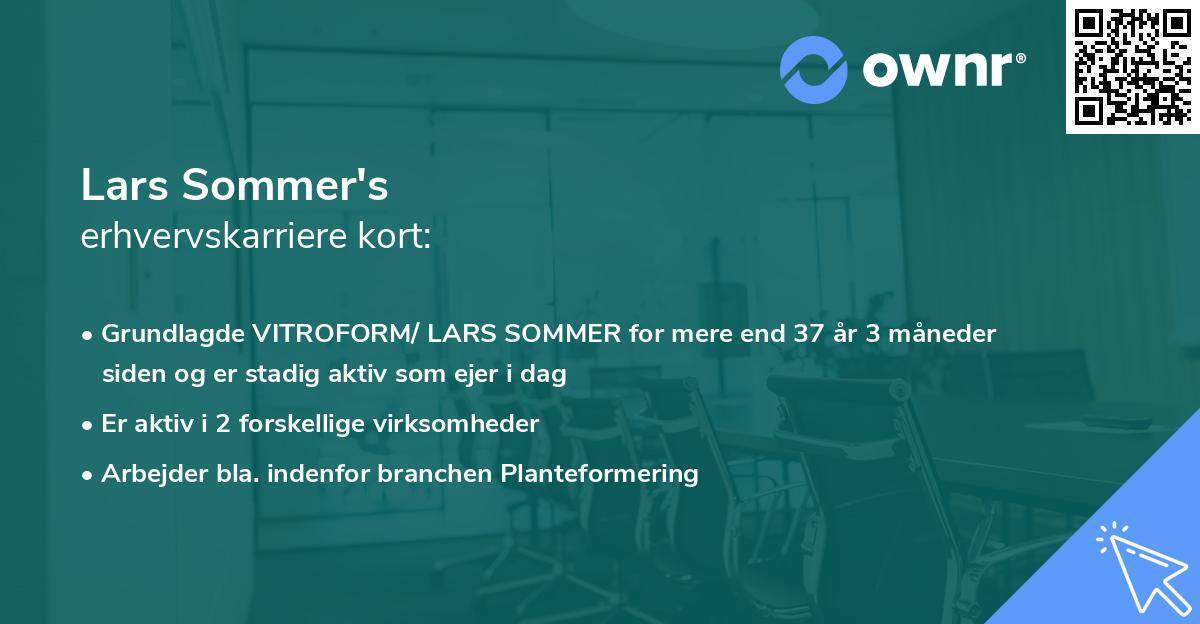 ownr®

Lars Sommer's
erhvervskarriere kort:

• Grundlagde VITROFORM/ LARS SOMMER for mere end 37 år 3 måneder siden og er stadig aktiv som ejer i dag
• Er aktiv i 2 forskellige virksomheder
• Arbejder bla. indenfor branchen Planteformering